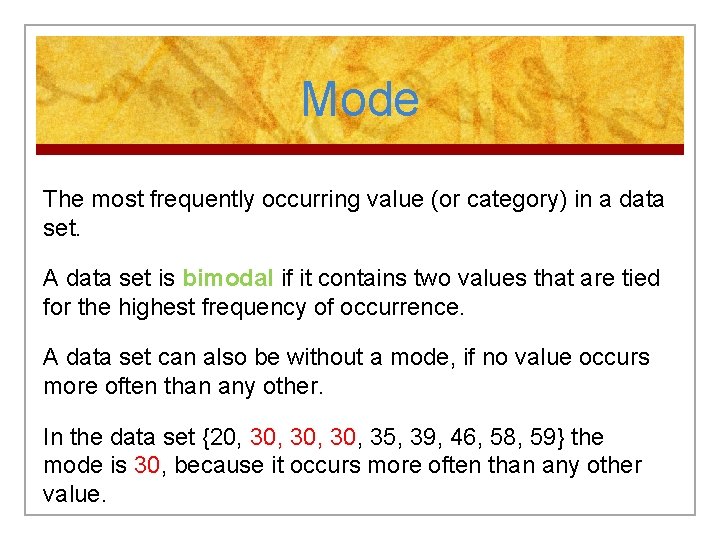 Mode

The most frequently occurring value (or category) in a data set.

A data set is bimodal if it contains two values that are tied for the highest frequency of occurrence.

A data set can also be without a mode, if no value occurs more often than any other.

In the data set {20, 30, 30, 30, 35, 39, 46, 58, 59} the mode is 30, because it occurs more often than any other value.